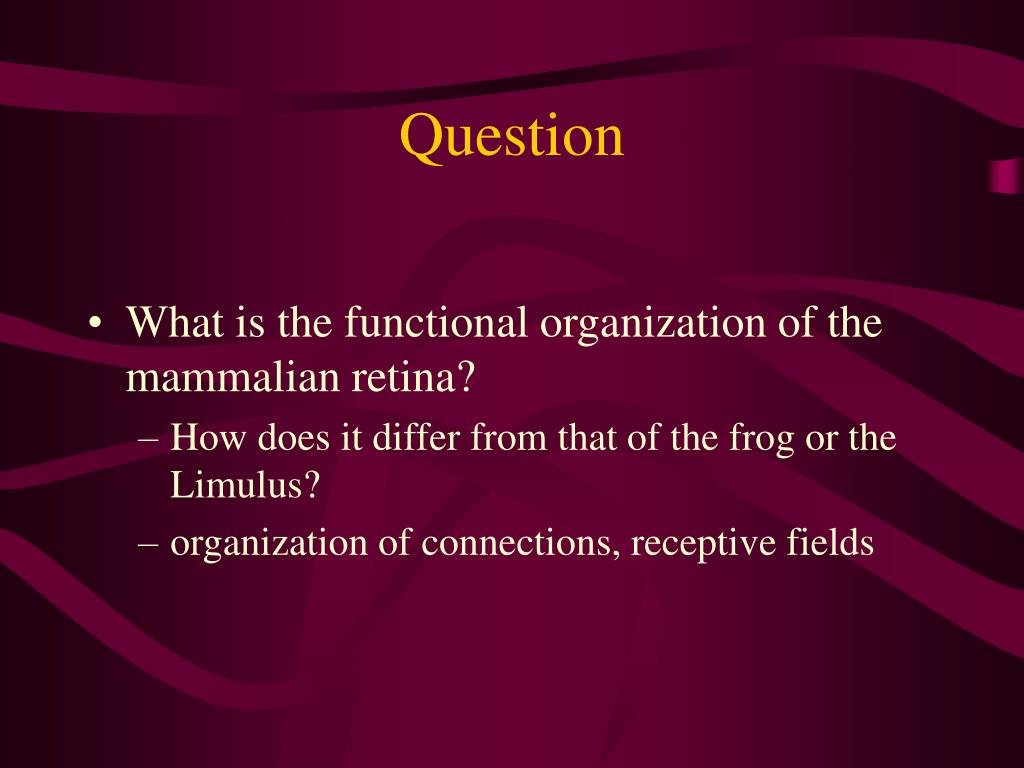 Question

• What is the functional organization of the mammalian retina?

– How does it differ from that of the frog or the Limulus?

– organization of connections, receptive fields